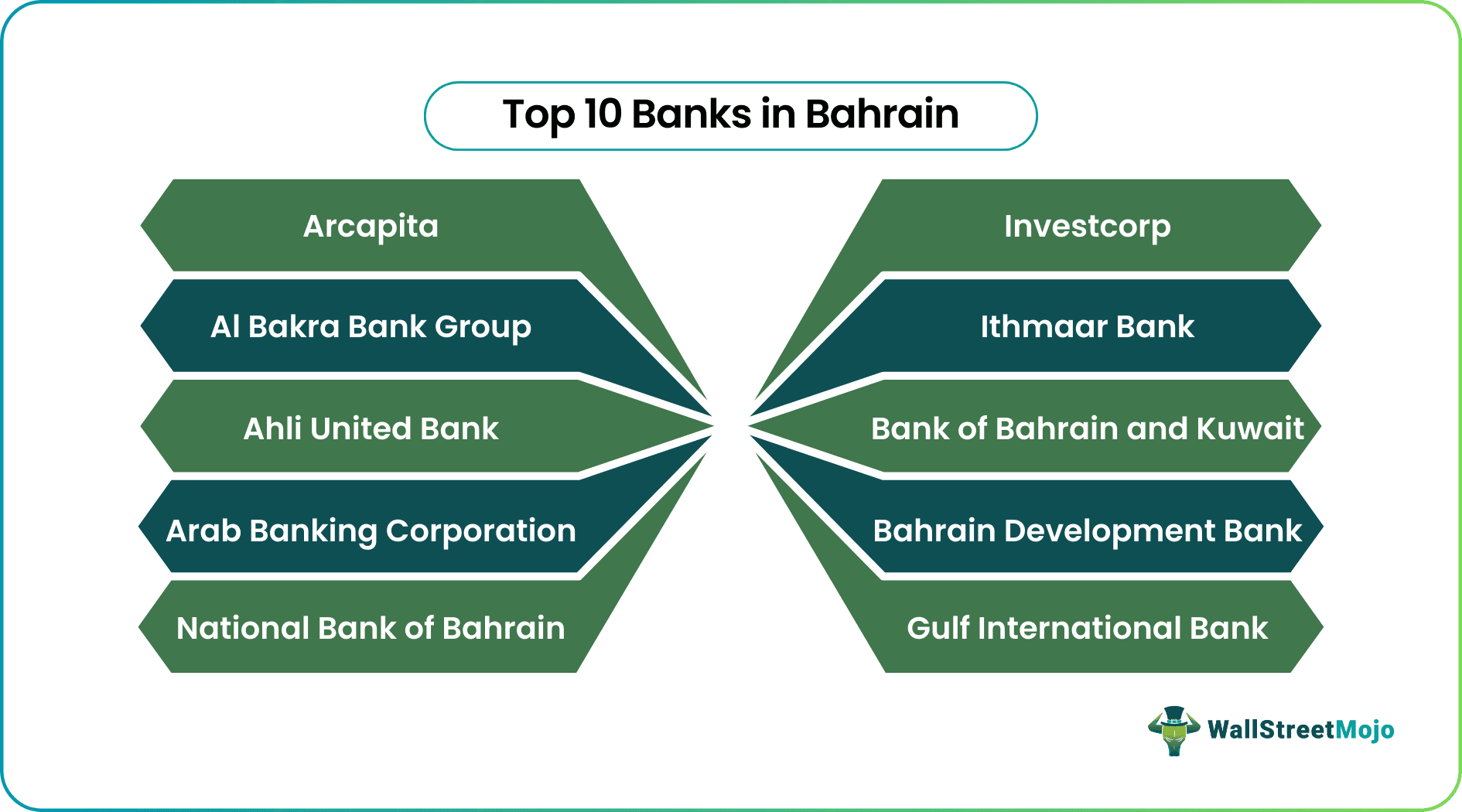 Top 10 Banks in Bahrain

Arcapita

Al Bakra Bank Group

Ahli United Bank

Arab Banking Corporation

National Bank of Bahrain

Investcorp

Ithmaar Bank

Bank of Bahrain and Kuwait

Bahrain Development Bank

Gulf International Bank

WallStreetMojo